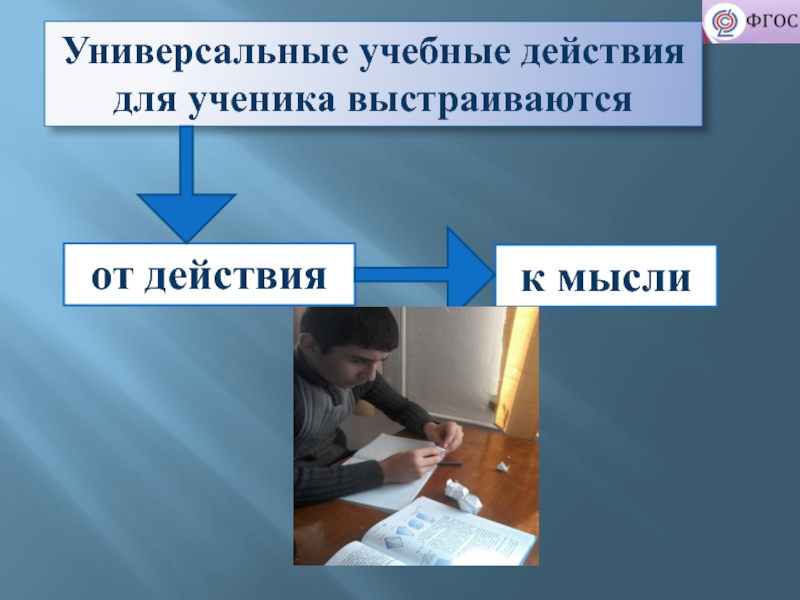 ФГОС

Универсальные учебные действия для ученика выстраиваются

от действия

к мысли